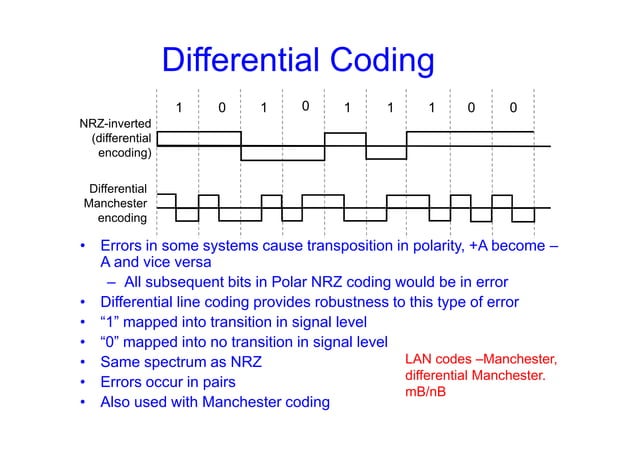 Differential Coding

1 0 1 0 1 1 1 0 0

NRZ-inverted (differential encoding)

Differential Manchester encoding

• Errors in some systems cause transposition in polarity, +A become –A and vice versa
– All subsequent bits in Polar NRZ coding would be in error
• Differential line coding provides robustness to this type of error
• “1” mapped into transition in signal level
• “0” mapped into no transition in signal level
• Same spectrum as NRZ
• Errors occur in pairs
• Also used with Manchester coding

LAN codes –Manchester, differential Manchester. mB/nB